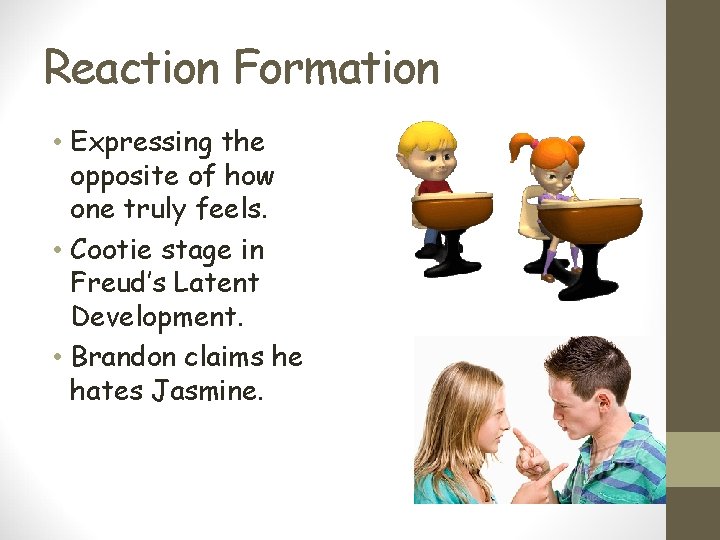 Reaction Formation

• Expressing the opposite of how one truly feels.
• Cootie stage in Freud's Latent Development.
• Brandon claims he hates Jasmine.